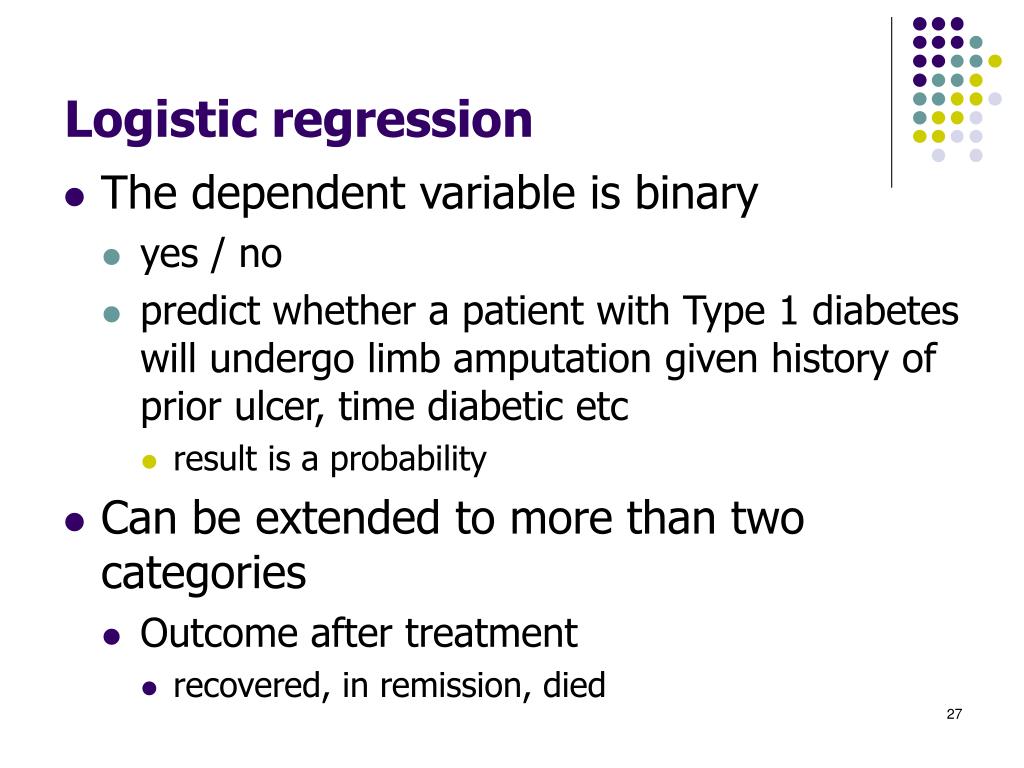 Logistic regression

- The dependent variable is binary
  - yes / no
  - predict whether a patient with Type 1 diabetes will undergo limb amputation given history of prior ulcer, time diabetic etc
    - result is a probability
- Can be extended to more than two categories
  - Outcome after treatment
    - recovered, in remission, died

27